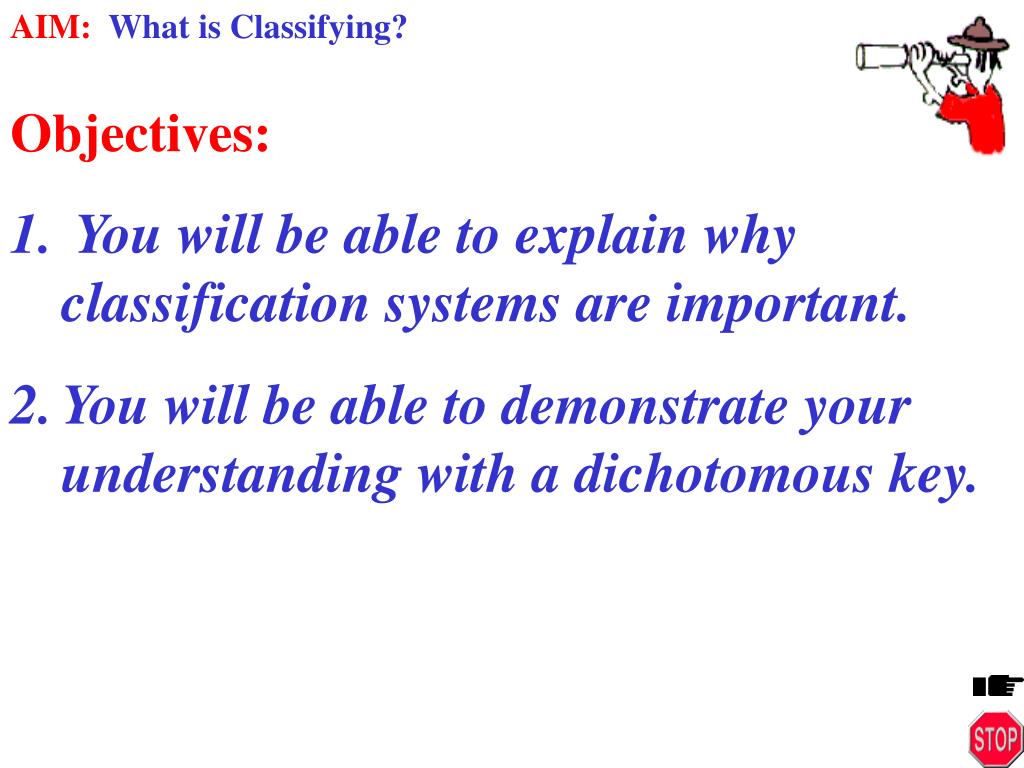 AIM: What is Classifying?

Objectives:

1. You will be able to explain why classification systems are important.

2. You will be able to demonstrate your understanding with a dichotomous key.

STOP